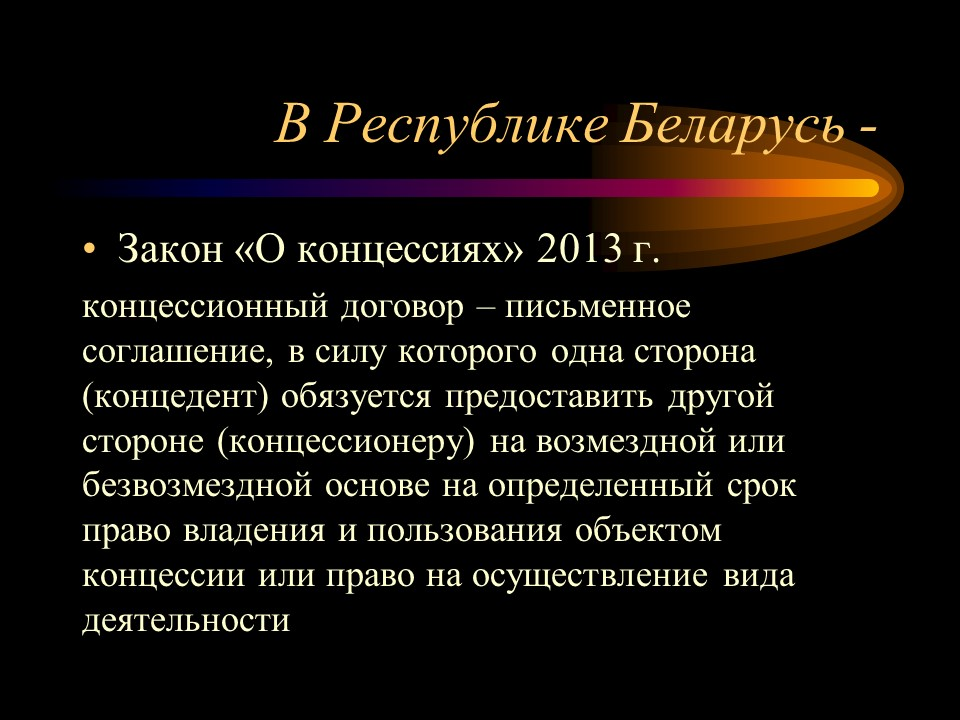 В Республике Беларусь -

• Закон «О концессиях» 2013 г.

концессионный договор – письменное соглашение, в силу которого одна сторона (концедент) обязуется предоставить другой стороне (концессионеру) на возмездной или безвозмездной основе на определенный срок право владения и пользования объектом концессии или право на осуществление вида деятельности